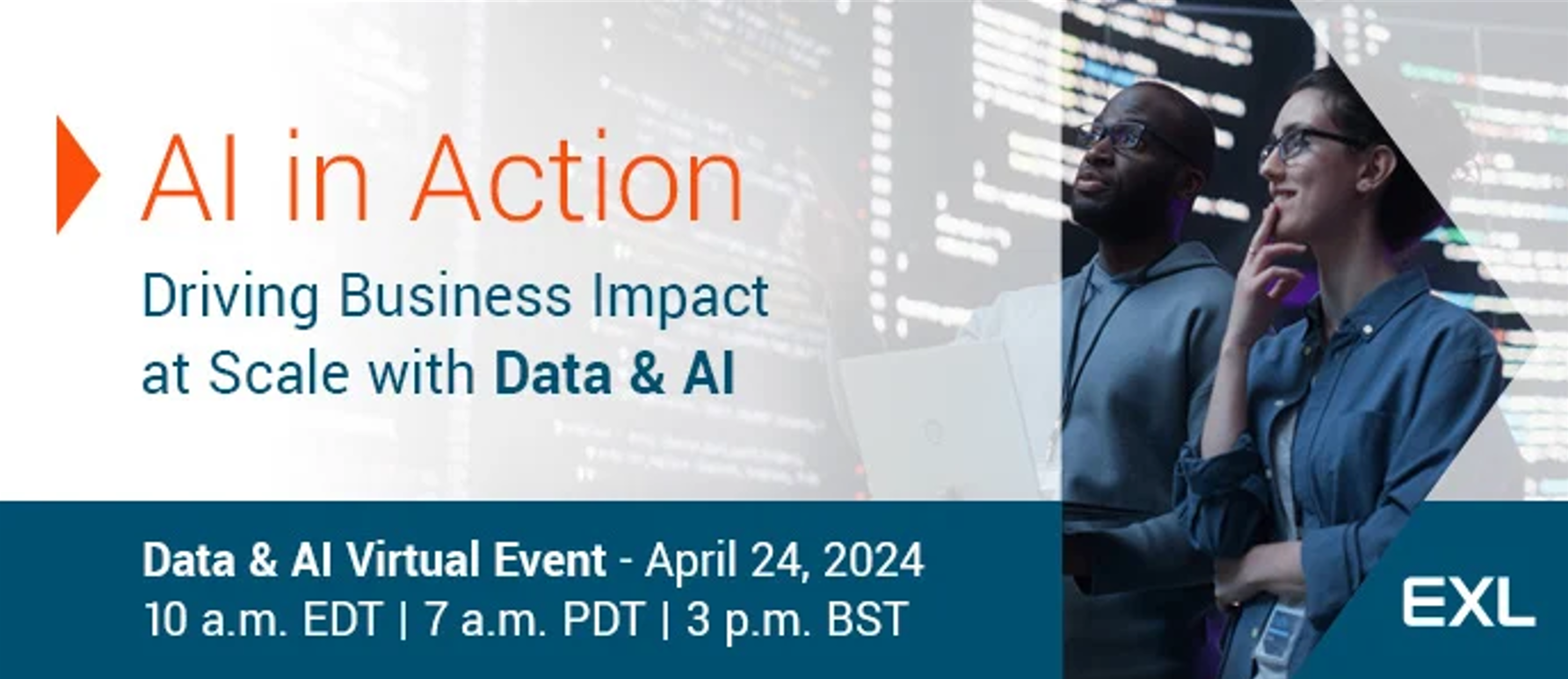 AI in Action

Driving Business Impact at Scale with Data & AI

Data & AI Virtual Event - April 24, 2024
10 a.m. EDT | 7 a.m. PDT | 3 p.m. BST

EXL